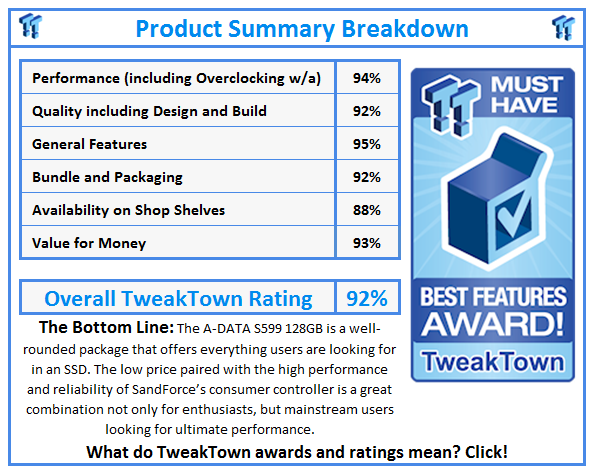 Product Summary Breakdown

| Performance (including Overclocking w/a) | 94% |
|---|---|
| Quality including Design and Build | 92% |
| General Features | 95% |
| Bundle and Packaging | 92% |
| Availability on Shop Shelves | 88% |
| Value for Money | 93% |

| Overall TweakTown Rating | 92% |
|---|---|

MUST HAVE

BEST FEATURES AWARD!

TweakTown

The Bottom Line: The A-DATA S599 128GB is a well-rounded package that offers everything users are looking for in an SSD. The low price paired with the high performance and reliability of SandForce's consumer controller is a great combination not only for enthusiasts, but mainstream users looking for ultimate performance.

What do TweakTown awards and ratings mean? Click!